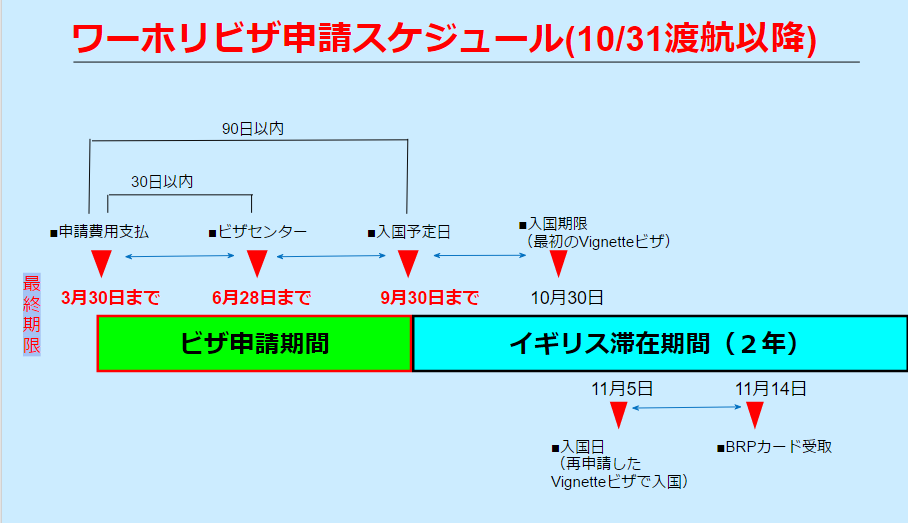 ワーホリビザ申請スケジュール(10/31渡航以降)

90日以内

30日以内

■申請費用支払

■ビザセンター

■入国予定日

■入国期限
（最初のVignetteビザ）

最終期限

3月30日まで

6月28日まで

9月30日まで

10月30日

ビザ申請期間

イギリス滞在期間（２年）

11月5日

11月14日

■入国日
（再申請した
Vignetteビザで入国）

■BRPカード受取